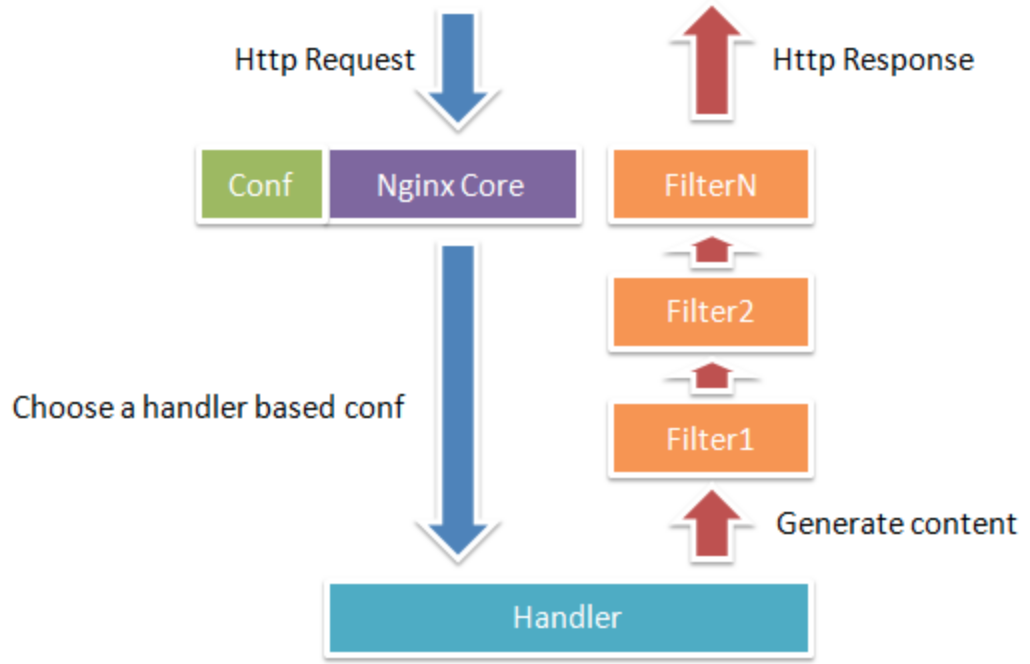 Http Request

Http Response

Conf

Nginx Core

FilterN

Filter2

Choose a handler based conf

Filter1

Generate content

Handler